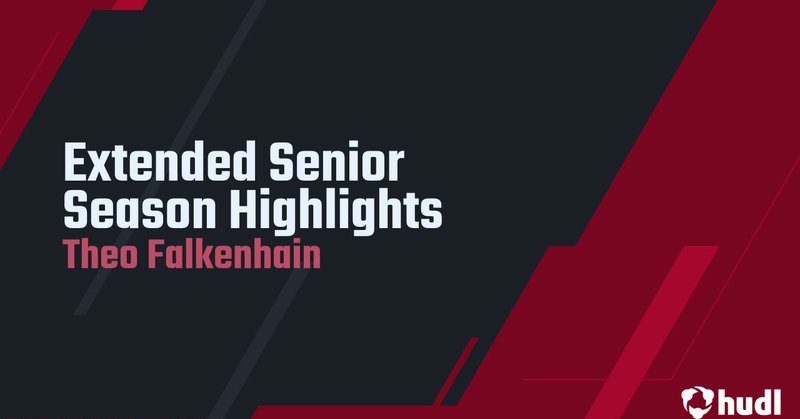 Extended Senior Season Highlights
Theo Falkenhain

hudl